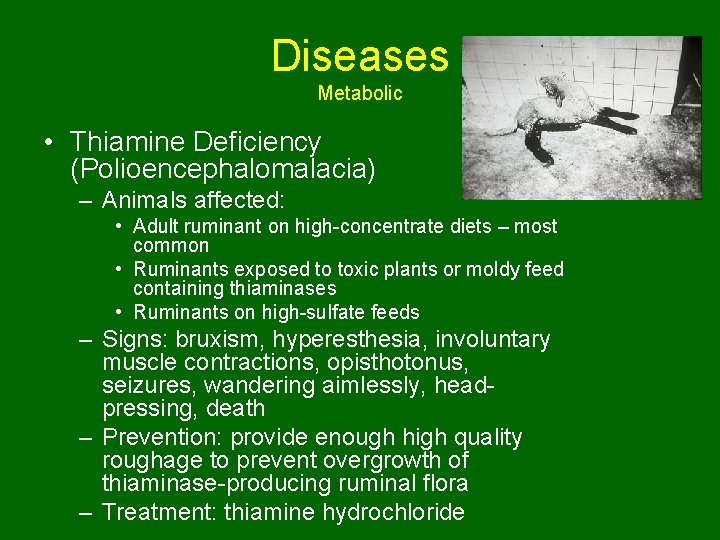 Diseases
Metabolic

• Thiamine Deficiency (Polioencephalomalacia)
– Animals affected:
• Adult ruminant on high-concentrate diets – most common
• Ruminants exposed to toxic plants or moldy feed containing thiaminases
• Ruminants on high-sulfate feeds
– Signs: bruxism, hyperesthesia, involuntary muscle contractions, opisthotonus, seizures, wandering aimlessly, head-pressing, death
– Prevention: provide enough high quality roughage to prevent overgrowth of thiaminase-producing ruminal flora
– Treatment: thiamine hydrochloride